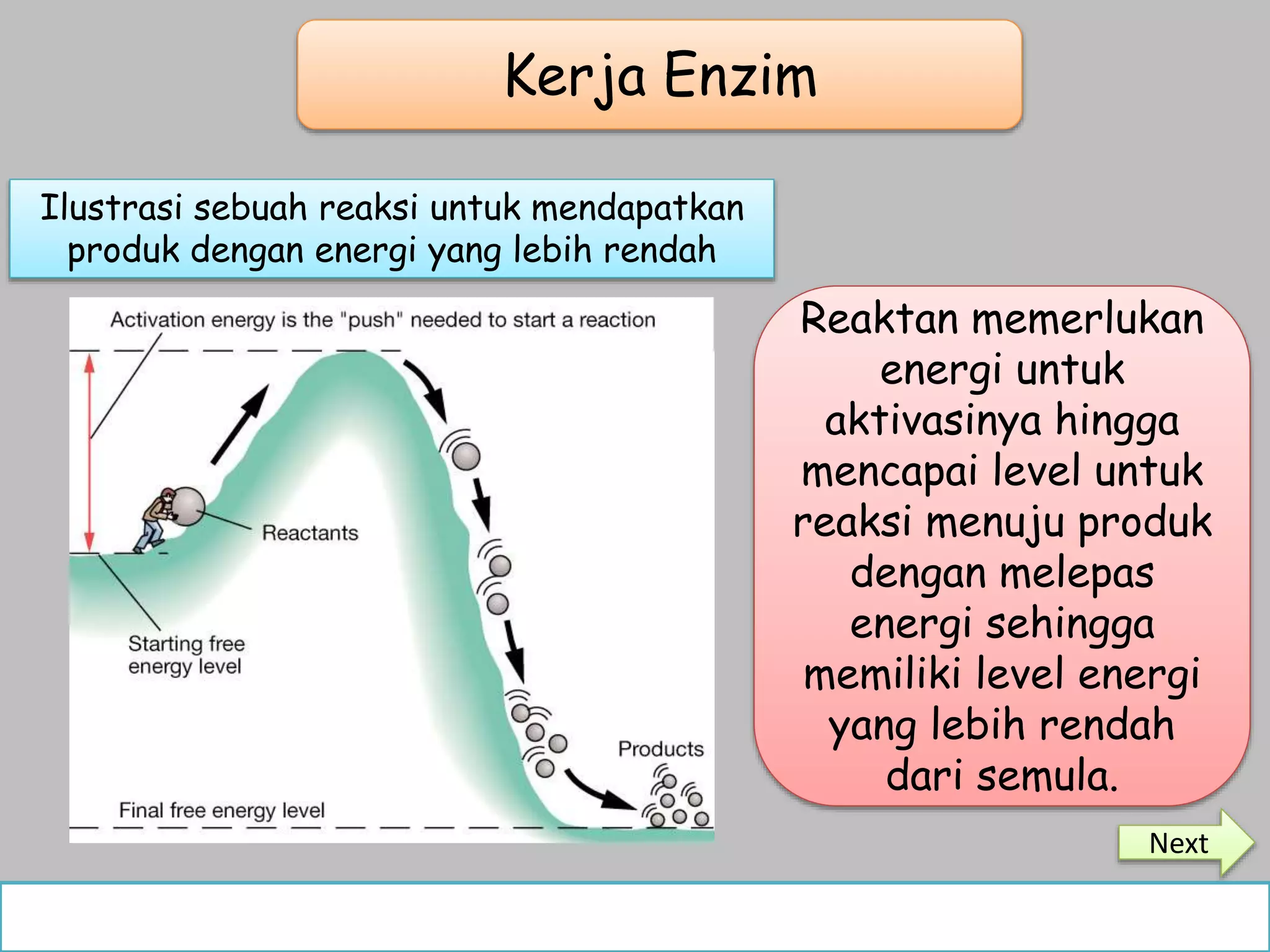 Kerja Enzim

Ilustrasi sebuah reaksi untuk mendapatkan produk dengan energi yang lebih rendah

Activation energy is the "push" needed to start a reaction

Reactants

Starting free energy level

Products

Final free energy level

Reaktan memerlukan energi untuk aktivasinya hingga mencapai level untuk reaksi menuju produk dengan melepas energi sehingga memiliki level energi yang lebih rendah dari semula.

Next